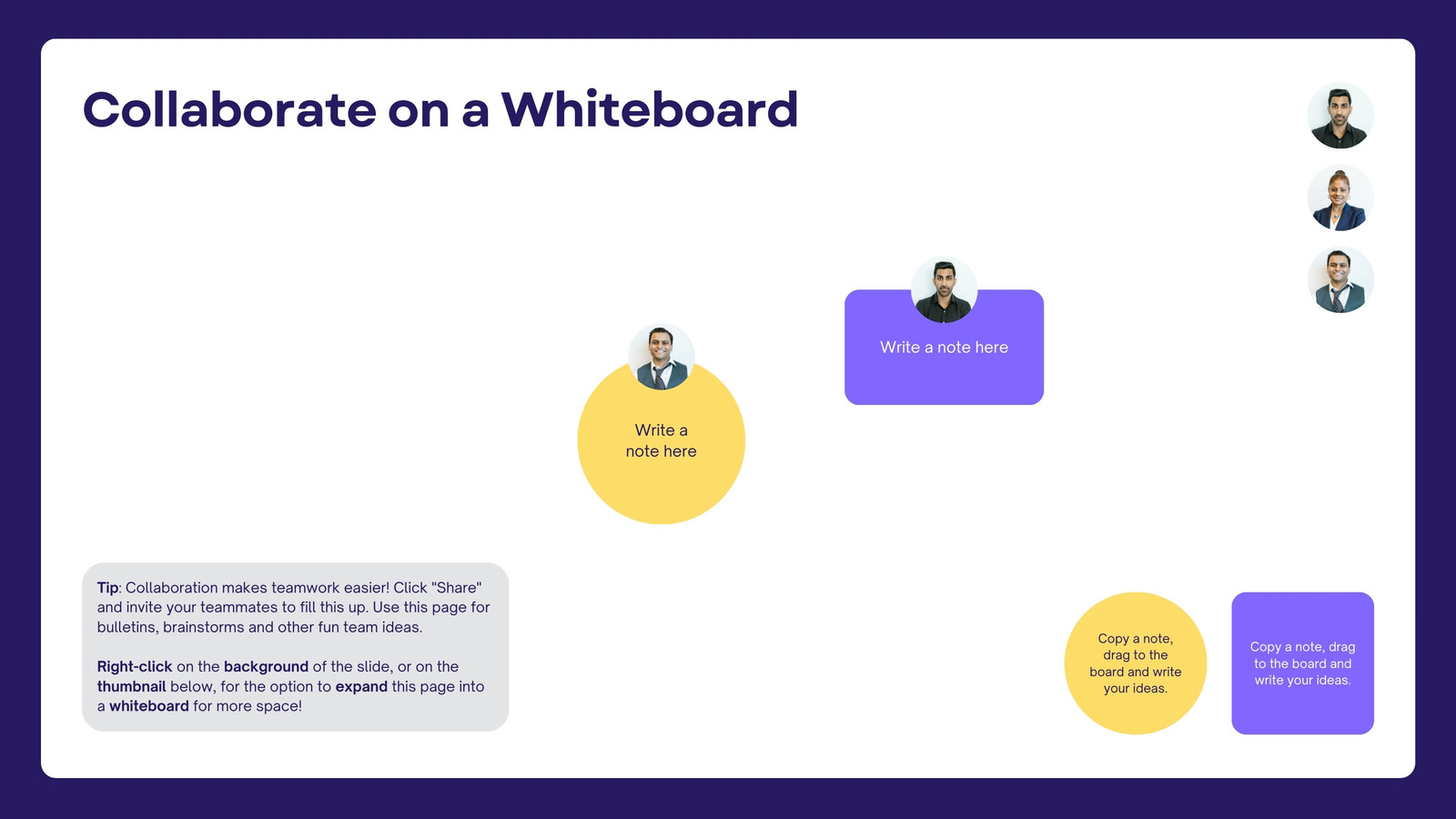 Collaborate on a Whiteboard

Write a note here

Write a note here

Tip: Collaboration makes teamwork easier! Click "Share" and invite your teammates to fill this up. Use this page for bulletins, brainstorms and other fun team ideas.

Right-click on the background of the slide, or on the thumbnail below, for the option to expand this page into a whiteboard for more space!

Copy a note, drag to the board and write your ideas.

Copy a note, drag to the board and write your ideas.